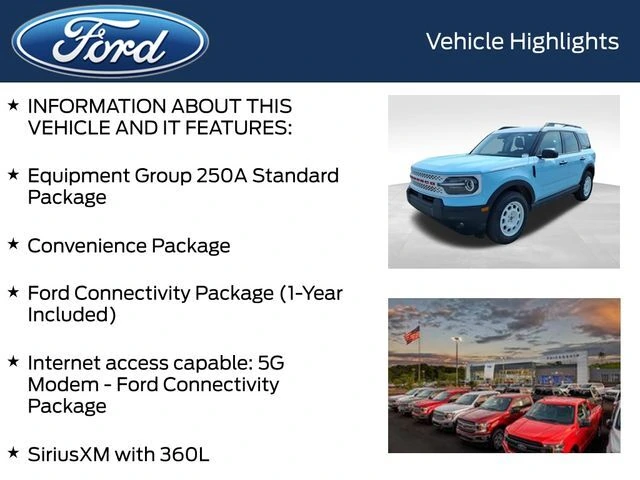 Ford

Vehicle Highlights

★ INFORMATION ABOUT THIS VEHICLE AND IT FEATURES:

★ Equipment Group 250A Standard Package

★ Convenience Package

★ Ford Connectivity Package (1-Year Included)

★ Internet access capable: 5G Modem - Ford Connectivity Package

★ SiriusXM with 360L